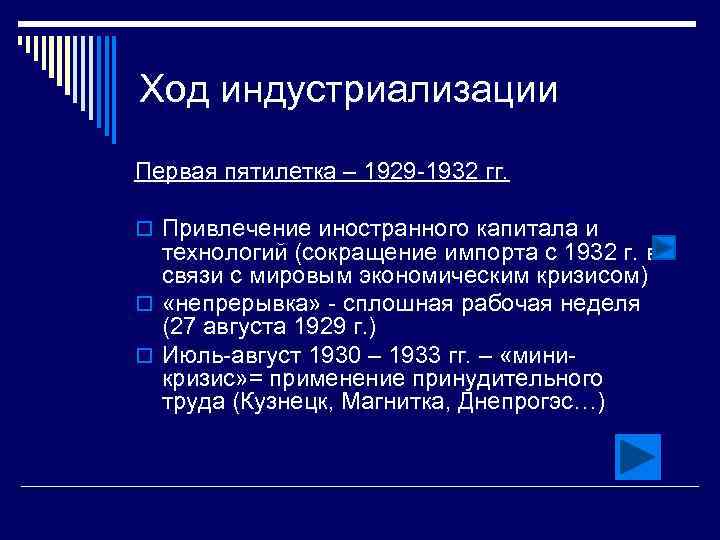 Ход индустриализации

Первая пятилетка – 1929-1932 гг.

Привлечение иностранного капитала и технологий (сокращение импорта с 1932 г. в связи с мировым экономическим кризисом)

«непрерывка» - сплошная рабочая неделя (27 августа 1929 г.)

Июль-август 1930 – 1933 гг. – «мини-кризис»= применение принудительного труда (Кузнецк, Магнитка, Днепрогэс…)